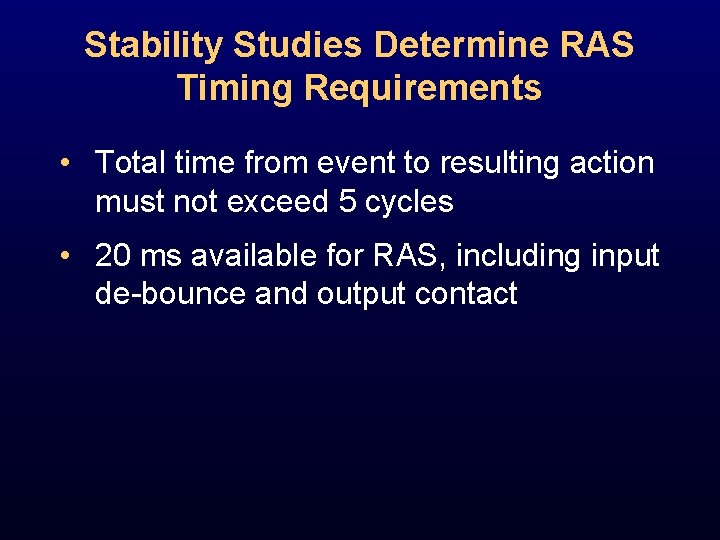 Stability Studies Determine RAS Timing Requirements

• Total time from event to resulting action must not exceed 5 cycles

• 20 ms available for RAS, including input de-bounce and output contact